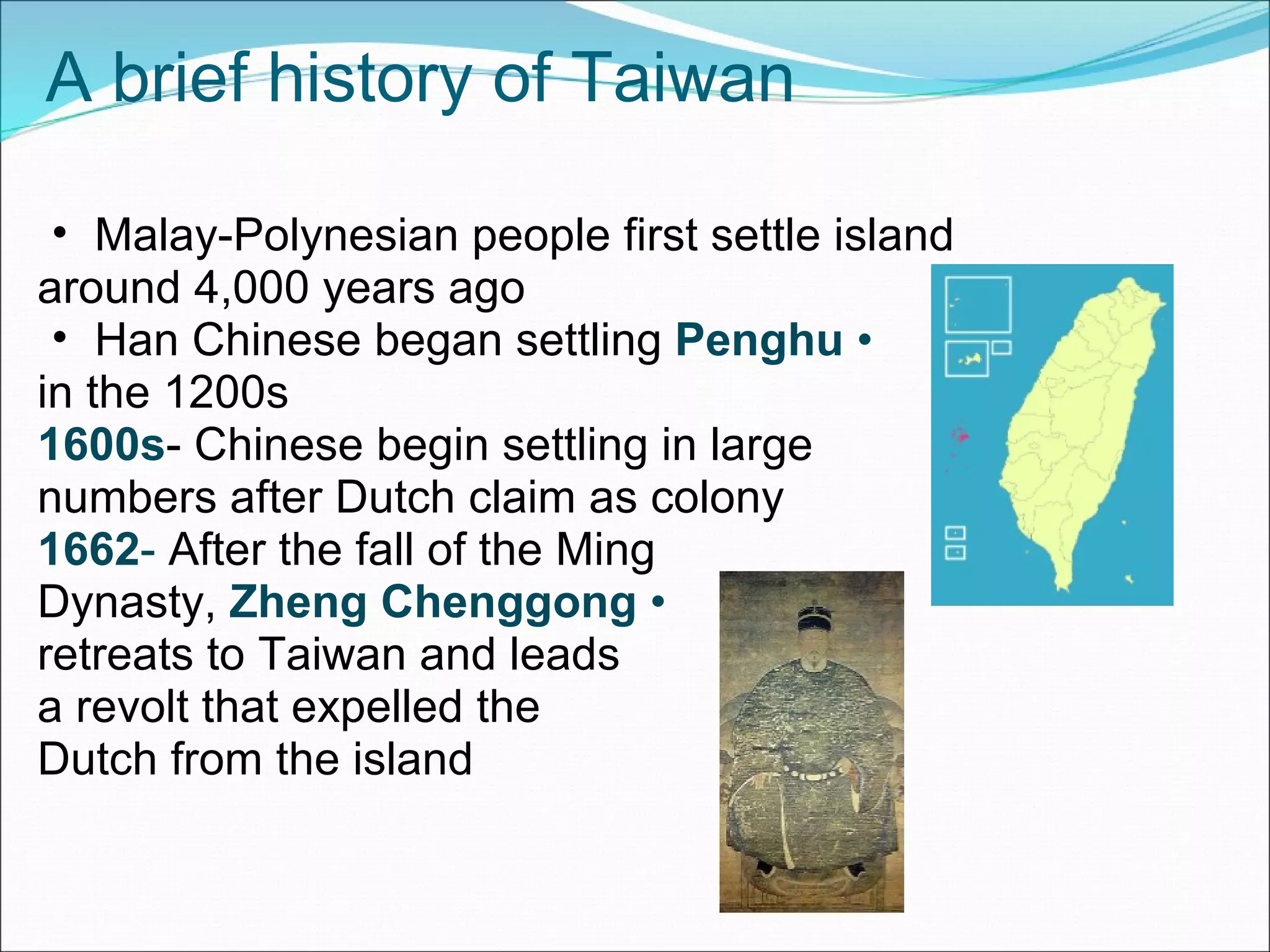 A brief history of Taiwan

• Malay-Polynesian people first settle island around 4,000 years ago

• Han Chinese began settling Penghu • in the 1200s

1600s- Chinese begin settling in large numbers after Dutch claim as colony

1662- After the fall of the Ming Dynasty, Zheng Chenggong • retreats to Taiwan and leads a revolt that expelled the Dutch from the island